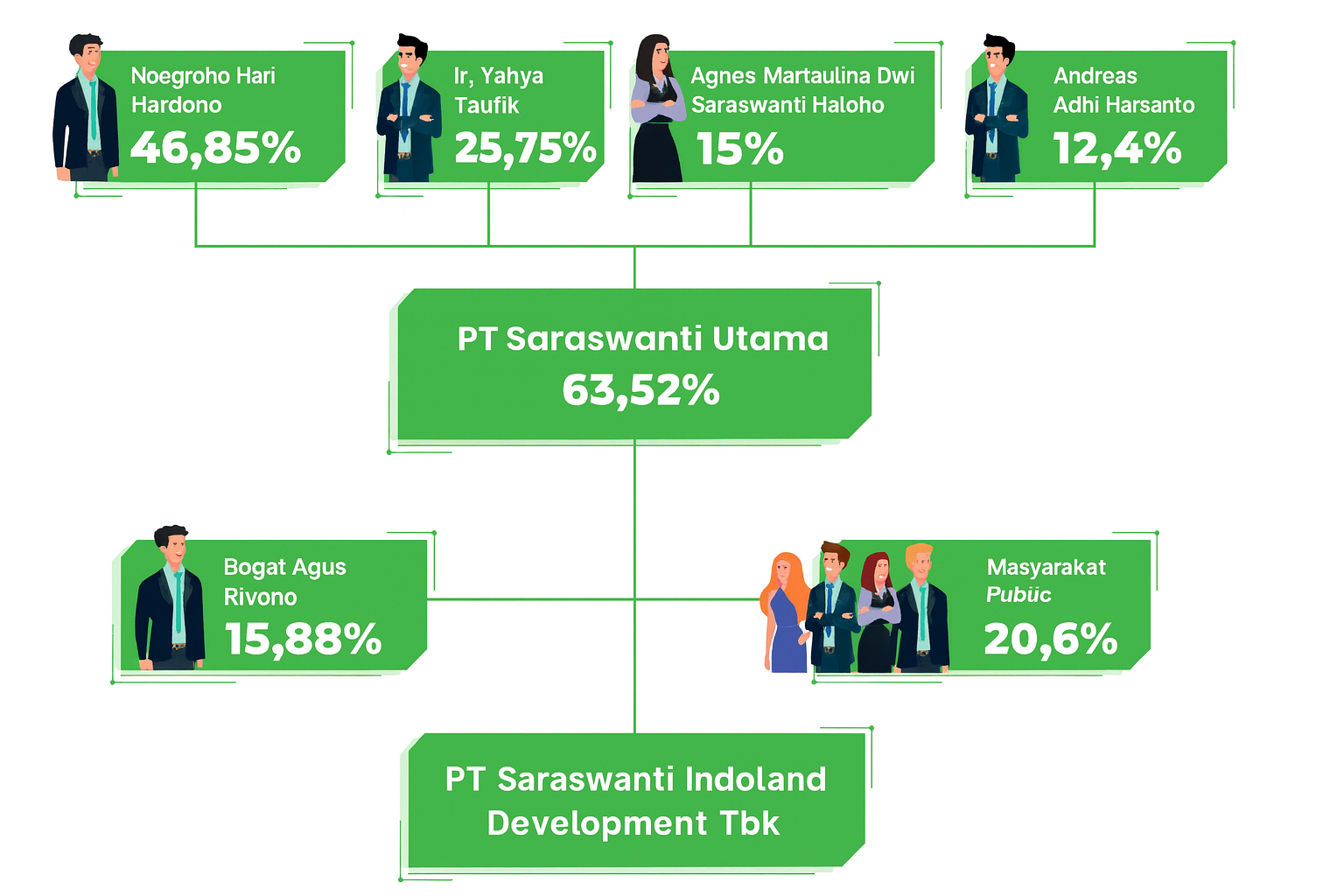 Noegroho Hari Hardono
46,85%

Ir, Yahya Taufik
25,75%

Agnes Martaulina Dwi Saraswanti Haloho
15%

Andreas Adhi Harsanto
12,4%

PT Saraswanti Utama
63,52%

Bogat Agus Rivono
15,88%

Masyarakat
Pubüc
20,6%

PT Saraswanti Indoland Development Tbk